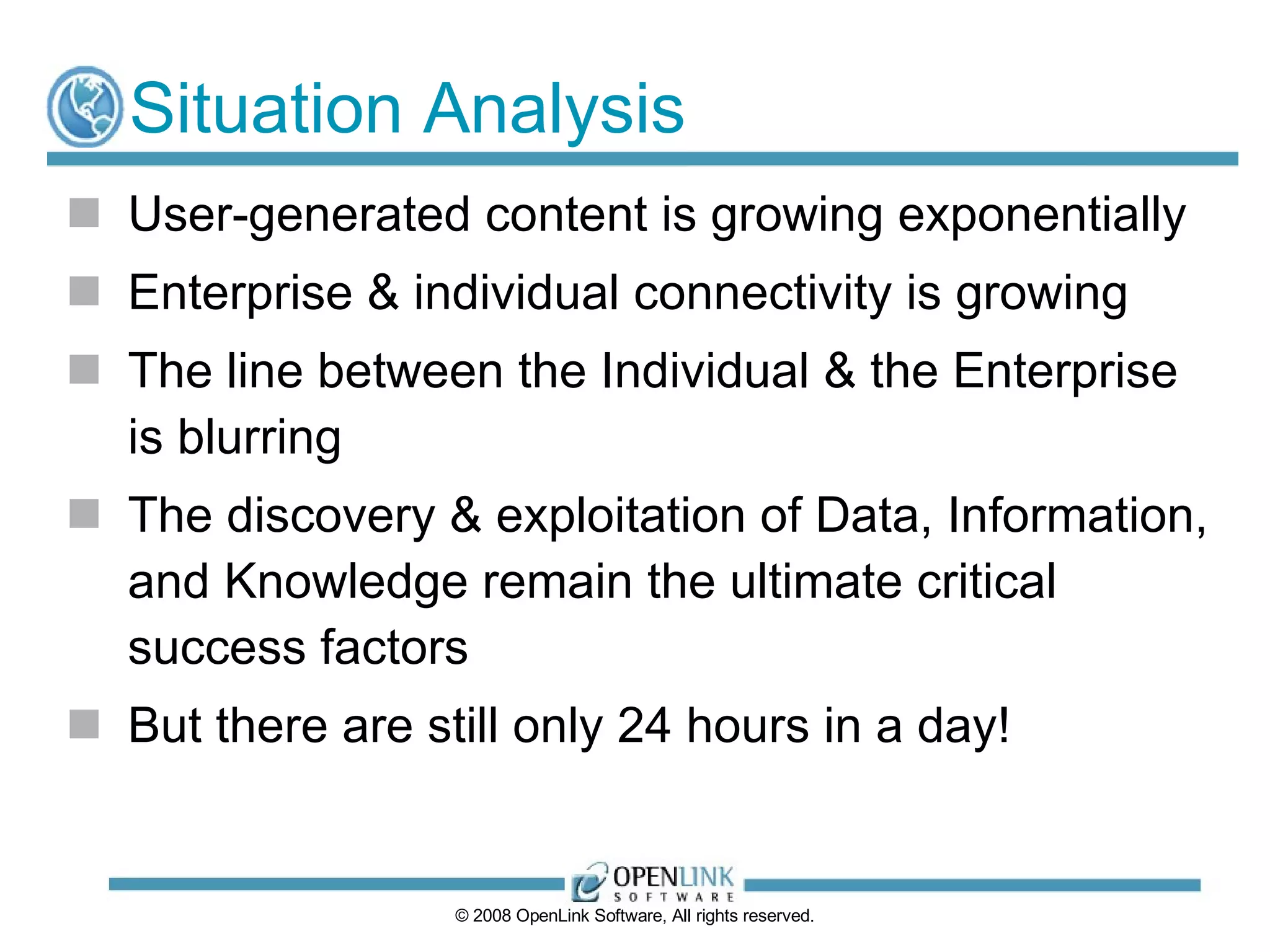 Situation Analysis

- User-generated content is growing exponentially
- Enterprise & individual connectivity is growing
- The line between the Individual & the Enterprise is blurring
- The discovery & exploitation of Data, Information, and Knowledge remain the ultimate critical success factors
- But there are still only 24 hours in a day!

OPENLINK SOFTWARE

© 2008 OpenLink Software, All rights reserved.